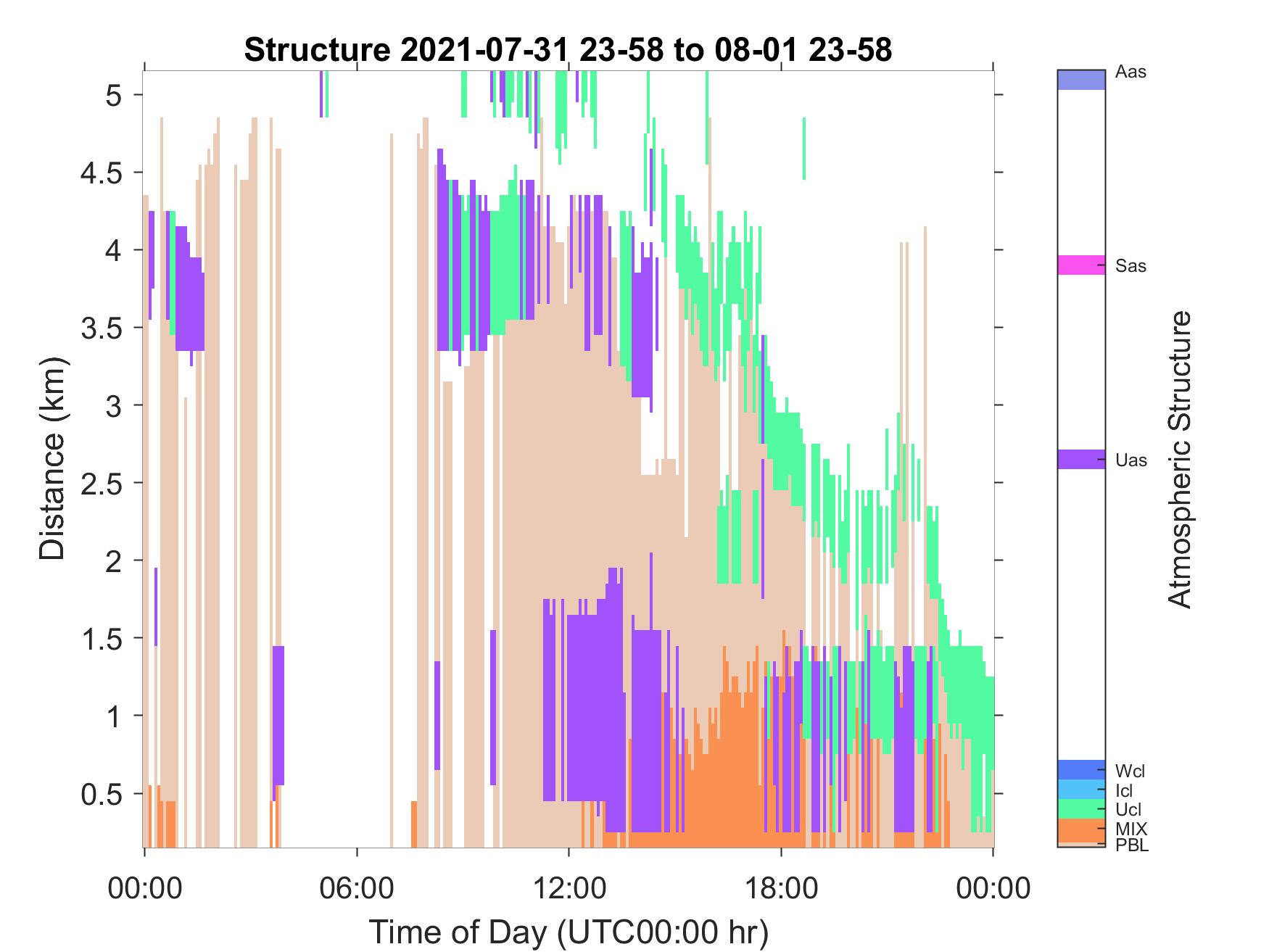 Structure 2021-07-31 23-58 to 08-01 23-58

Distance (km)

5
4.5
4
3.5
3
2.5
2
1.5
1
0.5

00:00
06:00
12:00
18:00
00:00

Time of Day (UTC00:00 hr)

Aas
Sas
Uas
Wcl
Icl
Ucl
MIX
PBL

Atmospheric Structure